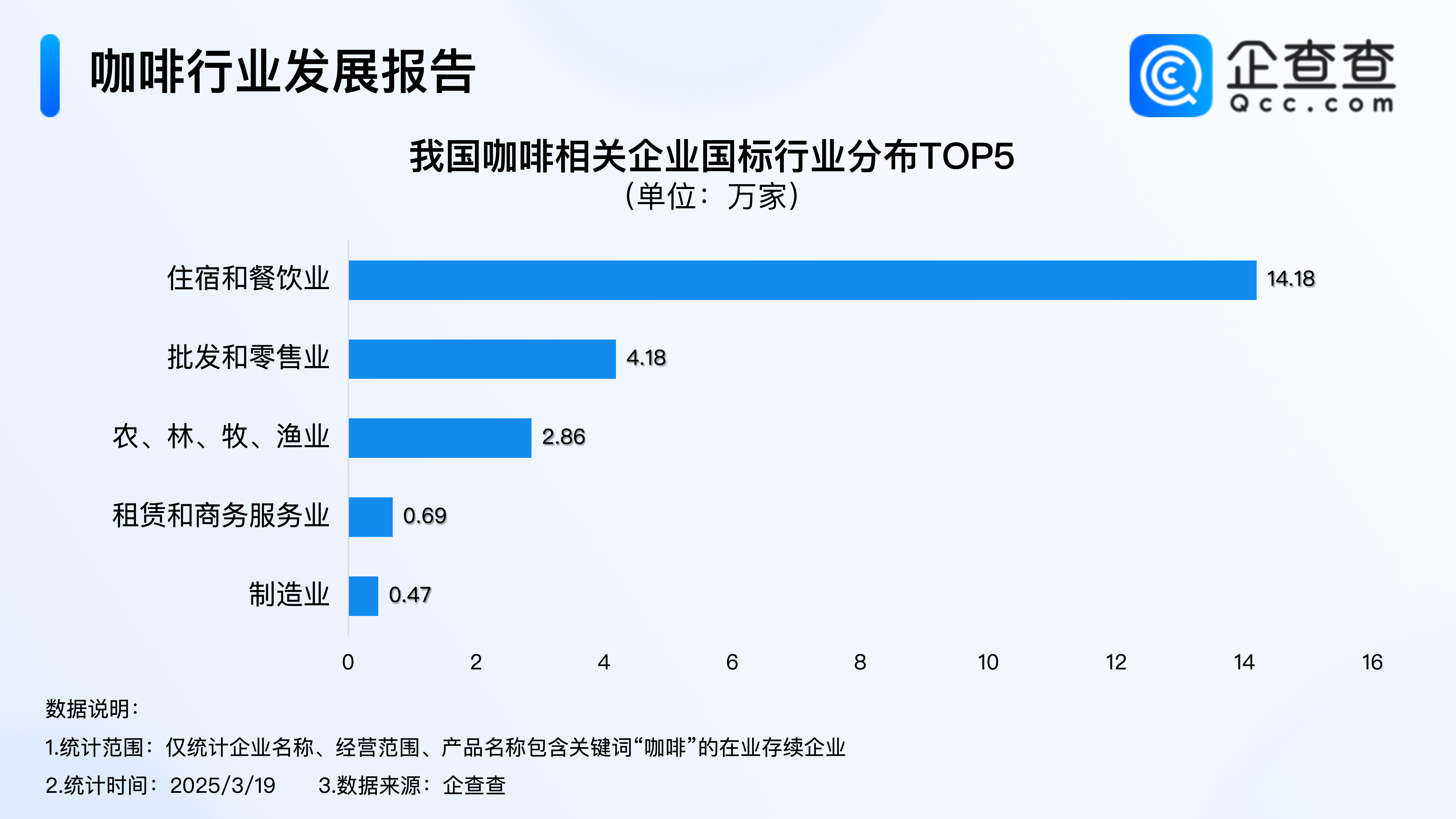 咖啡行业发展报告

企查查
Qcc.com

我国咖啡相关企业国标行业分布TOP5
（单位：万家）

住宿和餐饮业 14.18
批发和零售业 4.18
农、林、牧、渔业 2.86
租赁和商务服务业 0.69
制造业 0.47

0 2 4 6 8 10 12 14 16

数据说明：
1.统计范围：仅统计企业名称、经营范围、产品名称包含关键词“咖啡”的在业存续企业
2.统计时间：2025/3/19 3.数据来源：企查查